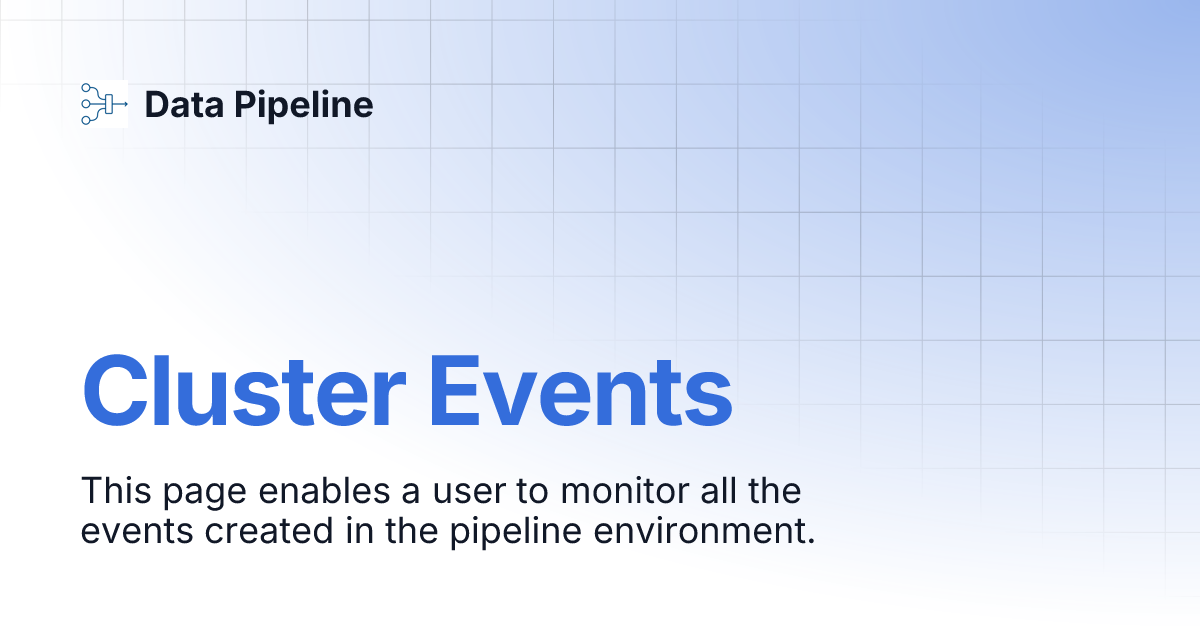 Data Pipeline

Cluster Events

This page enables a user to monitor all the events created in the pipeline environment.